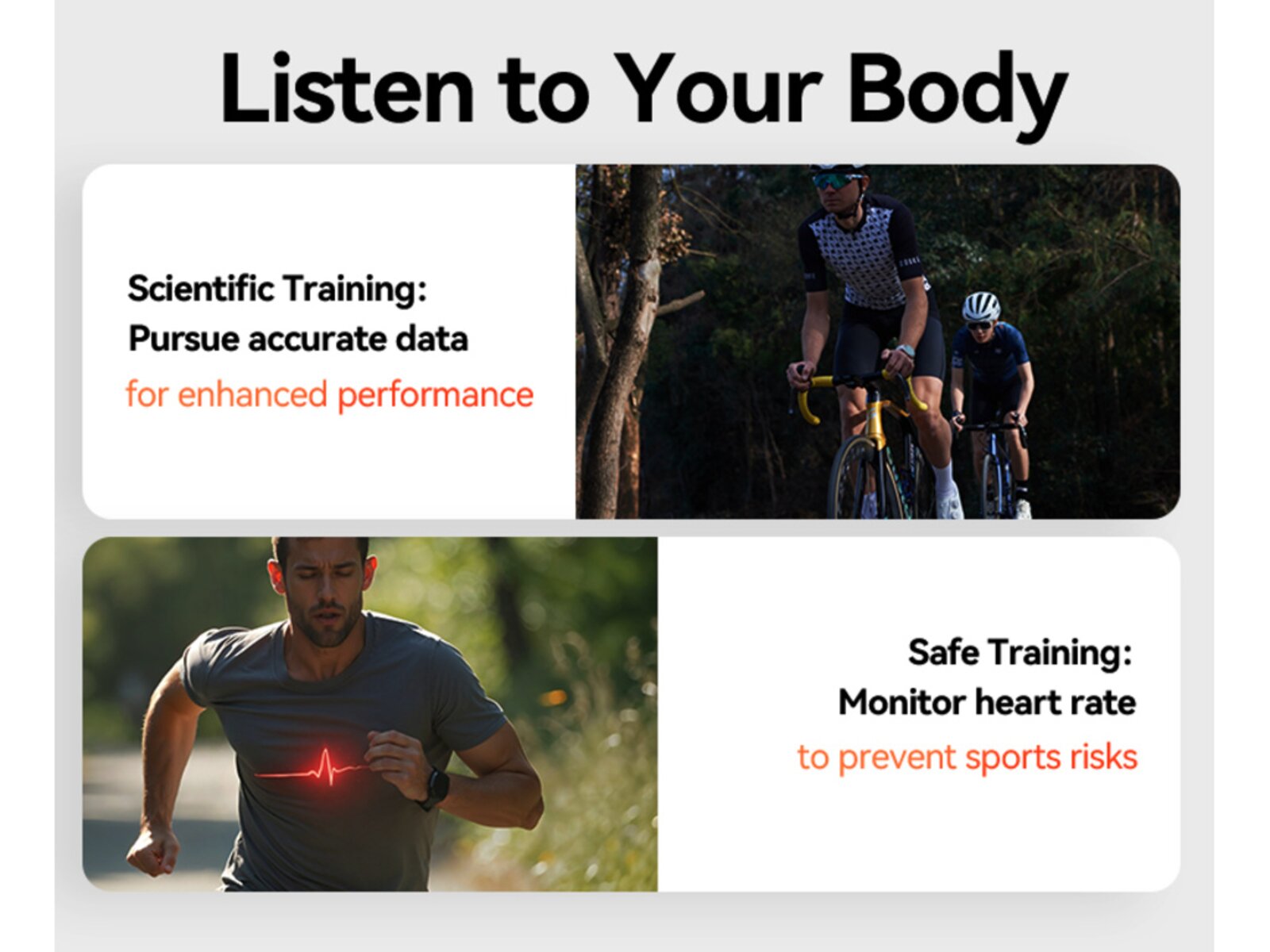 Listen to Your Body

Scientific Training:
Pursue accurate data
for enhanced performance

Safe Training:
Monitor heart rate
to prevent sports risks